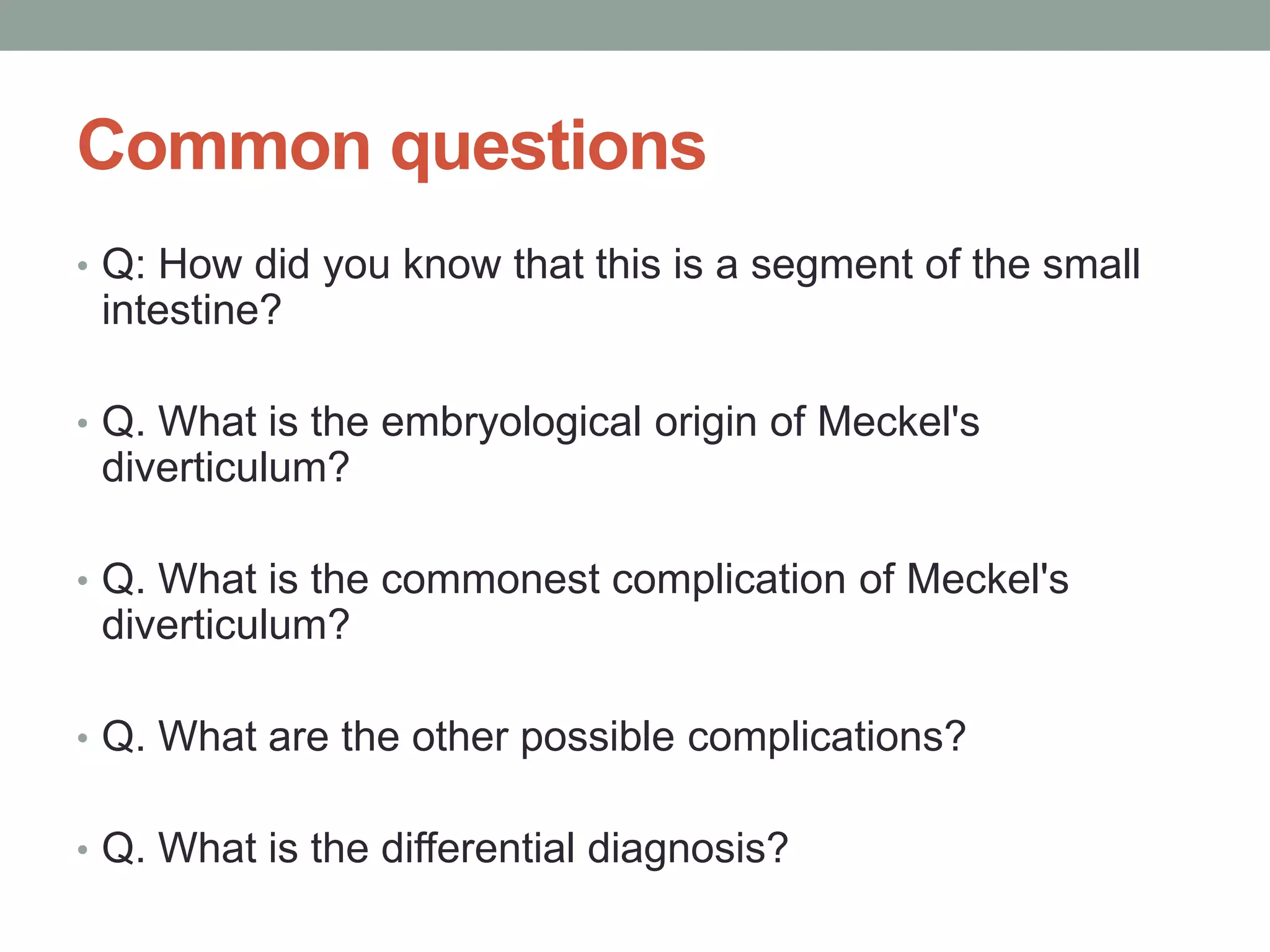 Common questions

• Q: How did you know that this is a segment of the small intestine?

• Q. What is the embryological origin of Meckel's diverticulum?

• Q. What is the commonest complication of Meckel's diverticulum?

• Q. What are the other possible complications?

• Q. What is the differential diagnosis?